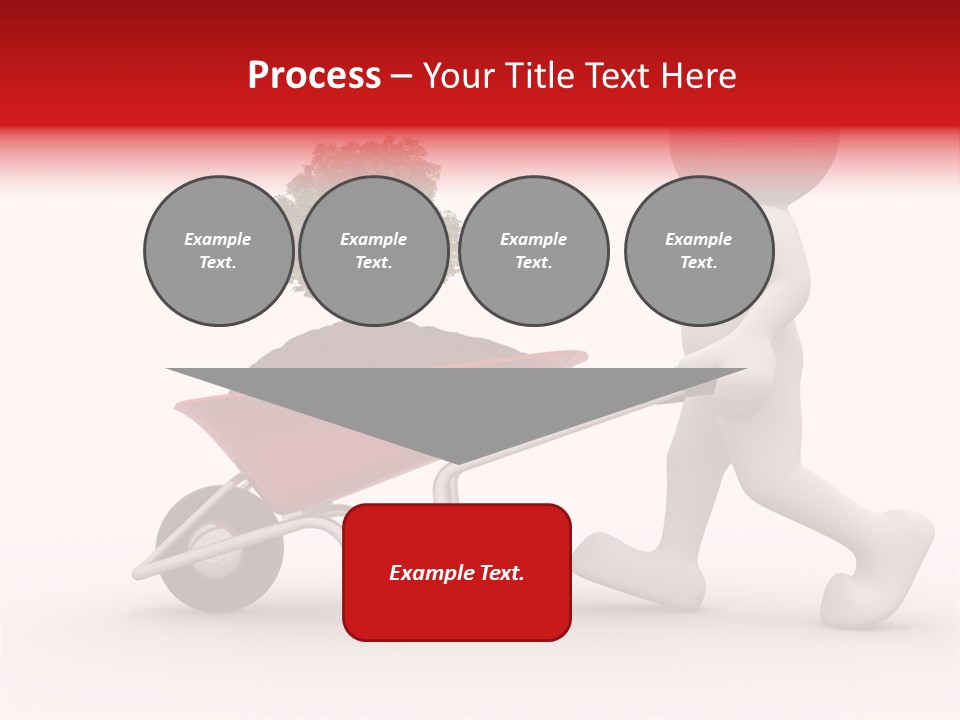 Process – Your Title Text Here

Example Text.

Example Text.

Example Text.

Example Text.

Example Text.